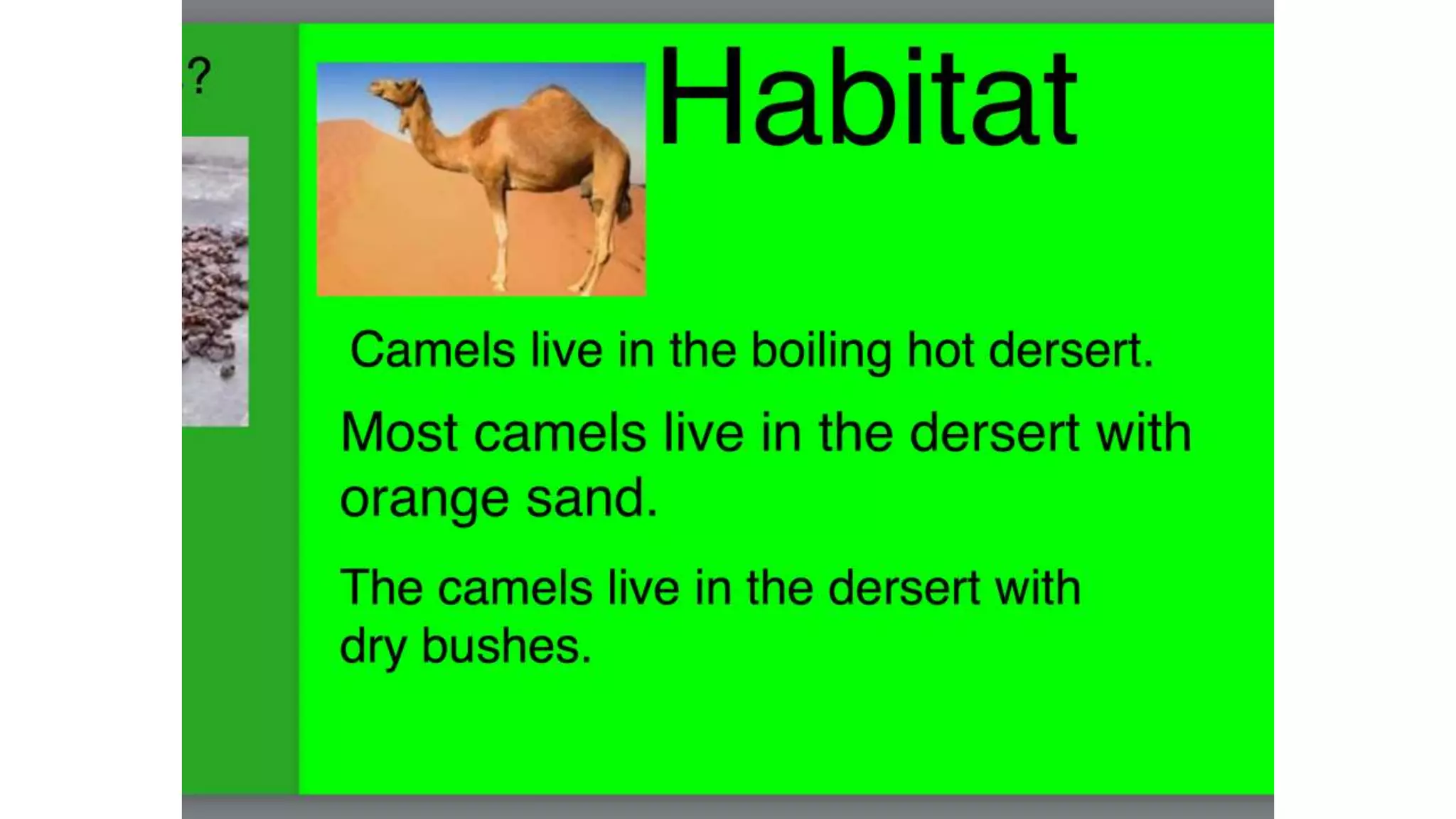 ?

Habitat

Camels live in the boiling hot dersert.

Most camels live in the dersert with orange sand.

The camels live in the dersert with dry bushes.